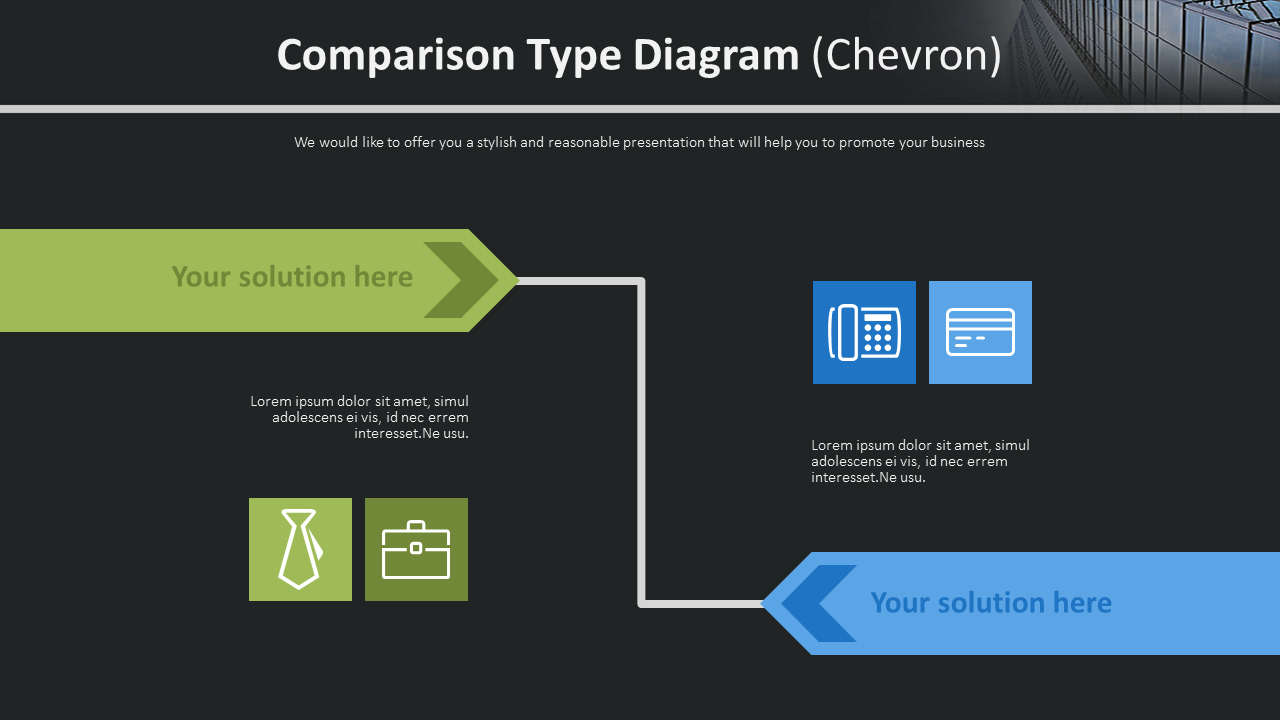 Comparison Type Diagram (Chevron)

We would like to offer you a stylish and reasonable presentation that will help you to promote your business

Your solution here

Lorem ipsum dolor sit amet, simul adolescens ei vis, id nec errem interesset.Ne usu.

Lorem ipsum dolor sit amet, simul adolescens ei vis, id nec errem interesset.Ne usu.

Your solution here